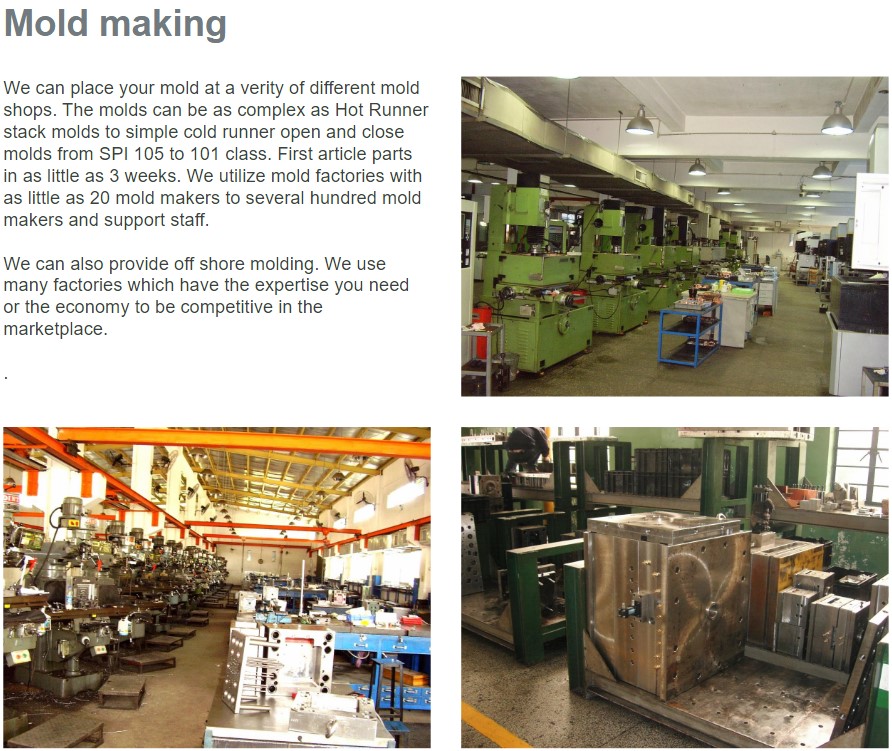 Mold making

We can place your mold at a verity of different mold shops. The molds can be as complex as Hot Runner stack molds to simple cold runner open and close molds from SPI 105 to 101 class. First article parts in as little as 3 weeks. We utilize mold factories with as little as 20 mold makers to several hundred mold makers and support staff.

We can also provide off shore molding. We use many factories which have the expertise you need or the economy to be competitive in the marketplace.

.